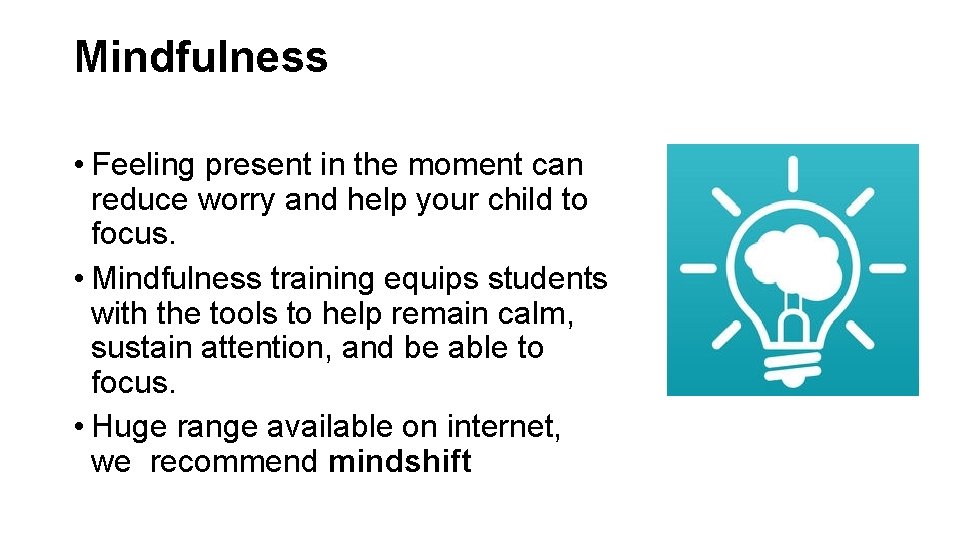 Mindfulness

• Feeling present in the moment can reduce worry and help your child to focus.
• Mindfulness training equips students with the tools to help remain calm, sustain attention, and be able to focus.
• Huge range available on internet, we recommend mindshift